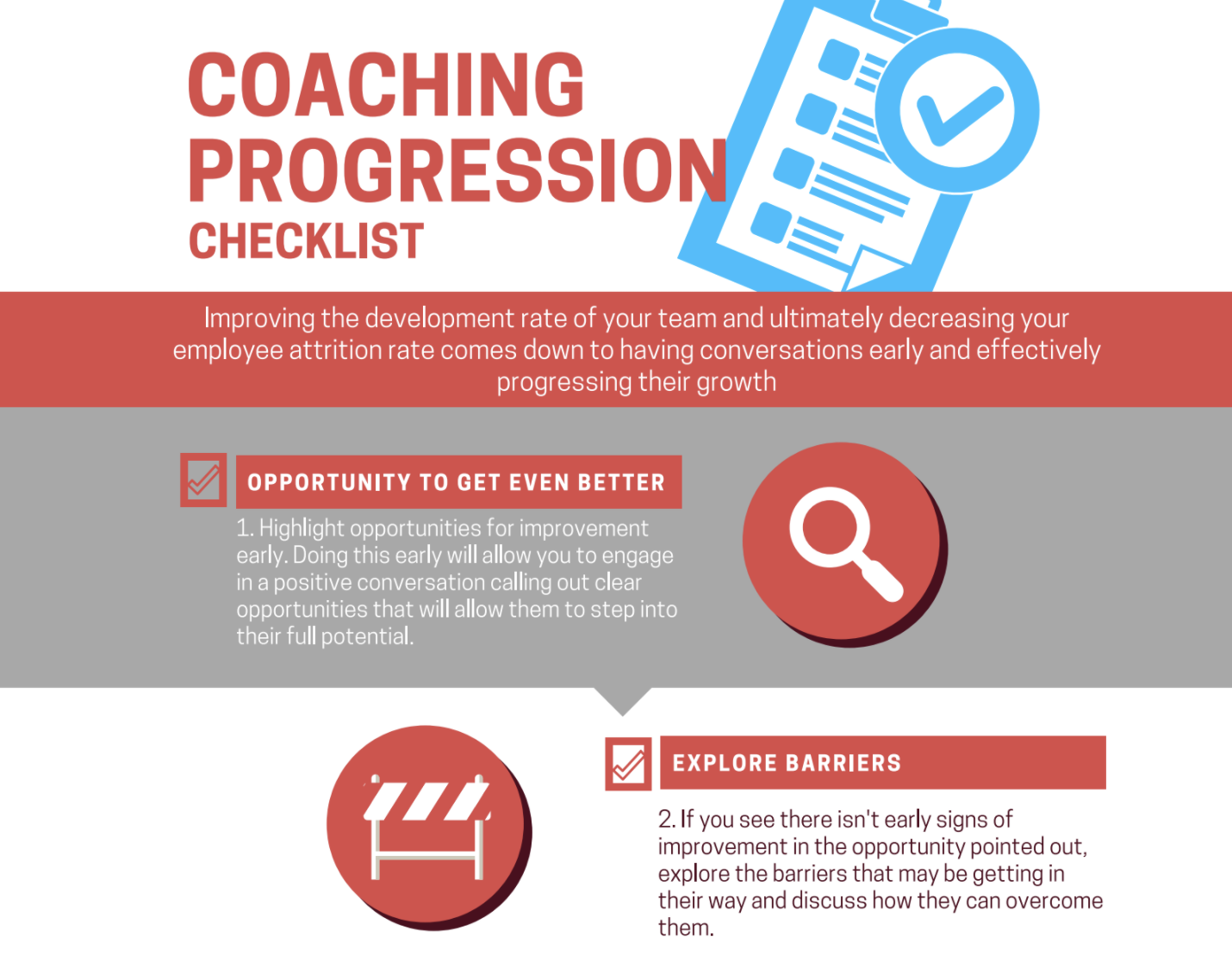 COACHING PROGRESSION CHECKLIST

Improving the development rate of your team and ultimately decreasing your employee attrition rate comes down to having conversations early and effectively progressing their growth

OPPORTUNITY TO GET EVEN BETTER

1. Highlight opportunities for improvement early. Doing this early will allow you to engage in a positive conversation calling out clear opportunities that will allow them to step into their full potential.

EXPLORE BARRIERS

2. If you see there isn't early signs of improvement in the opportunity pointed out, explore the barriers that may be getting in their way and discuss how they can overcome them.